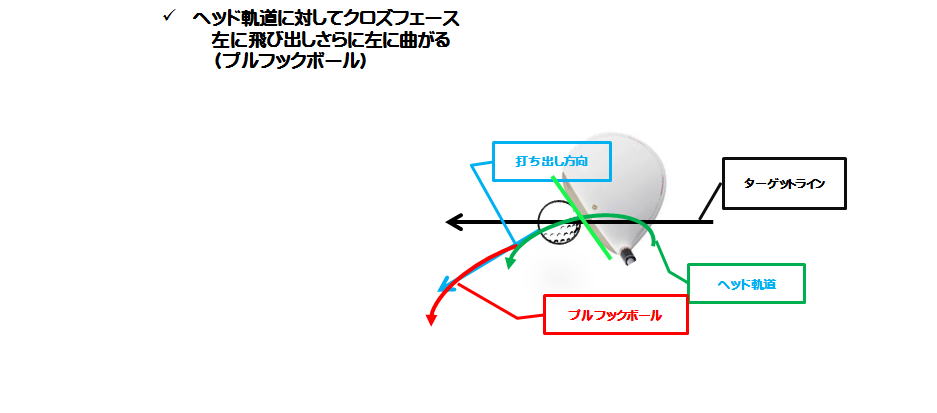 ✓ ヘッド軌道に対してクロズフェース
左に飛び出しさらに左に曲がる
（プルフックボール）

打ち出し方向

ターゲットライン

ヘッド軌道

プルフックボール